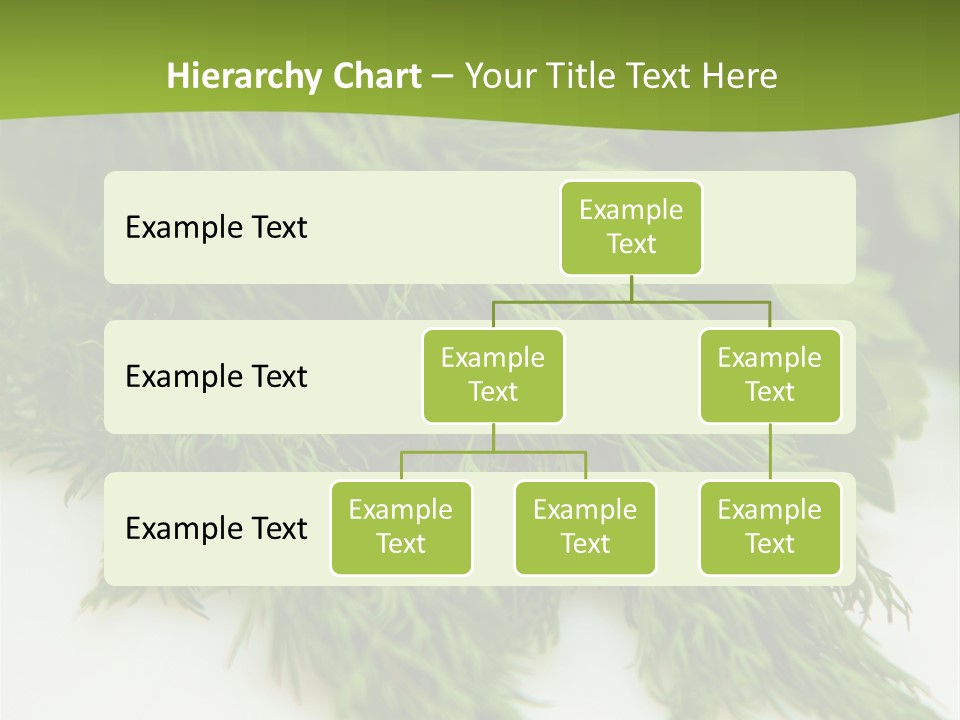 Hierarchy Chart – Your Title Text Here

Example Text

Example Text

Example Text

Example Text

Example Text

Example Text

Example Text

Example Text

Example Text